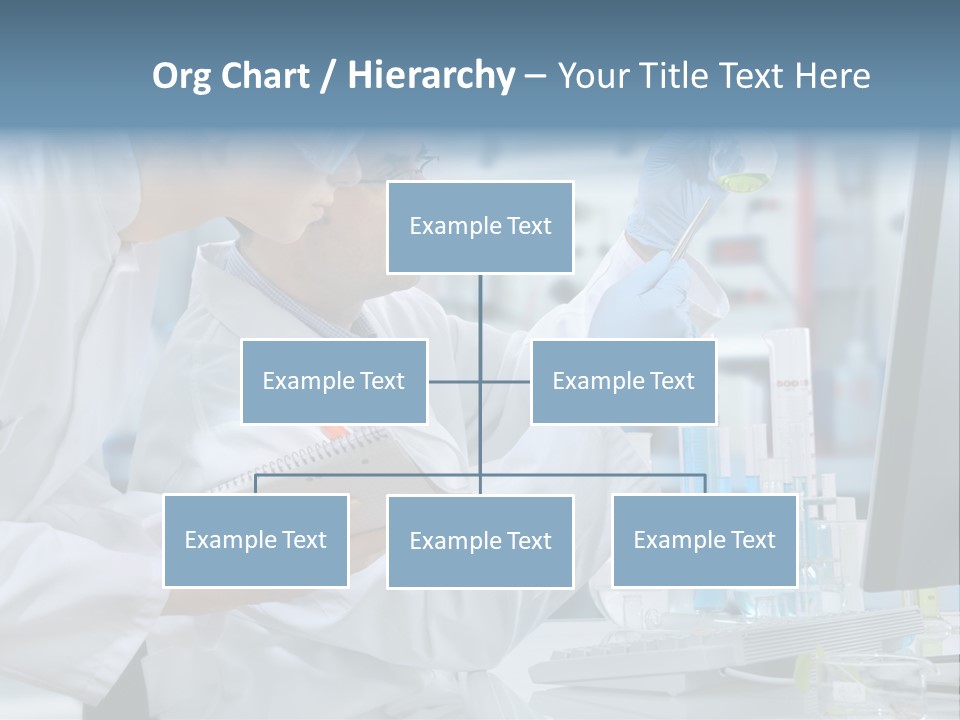 Org Chart / Hierarchy – Your Title Text Here

Example Text

Example Text

Example Text

Example Text

Example Text

Example Text